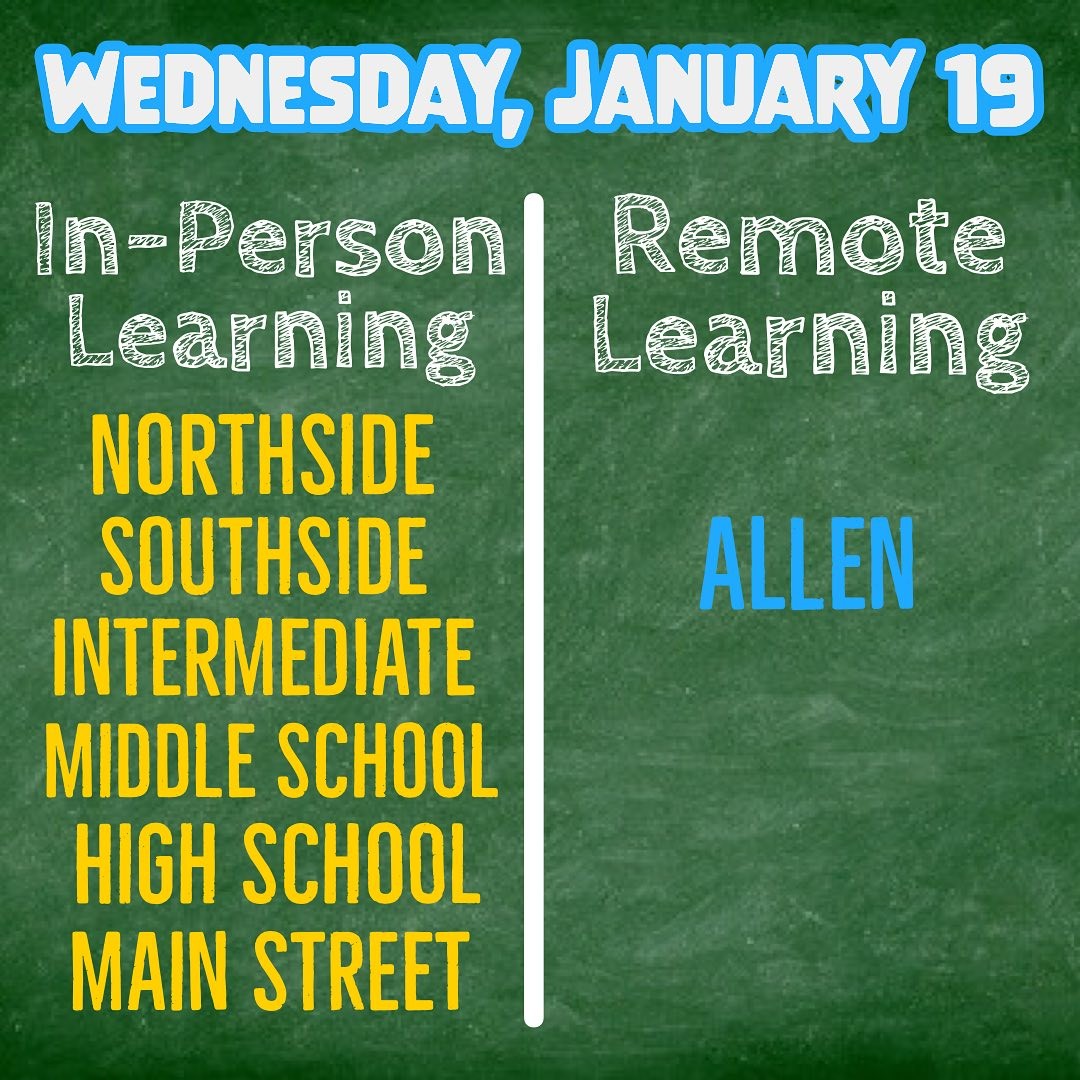 WEDNESDAY, JANUARY 19

In-Person Learning

NORTHSIDE
SOUTHSIDE
INTERMEDIATE
MIDDLE SCHOOL
HIGH SCHOOL
MAIN STREET

Remote Learning

ALLEN